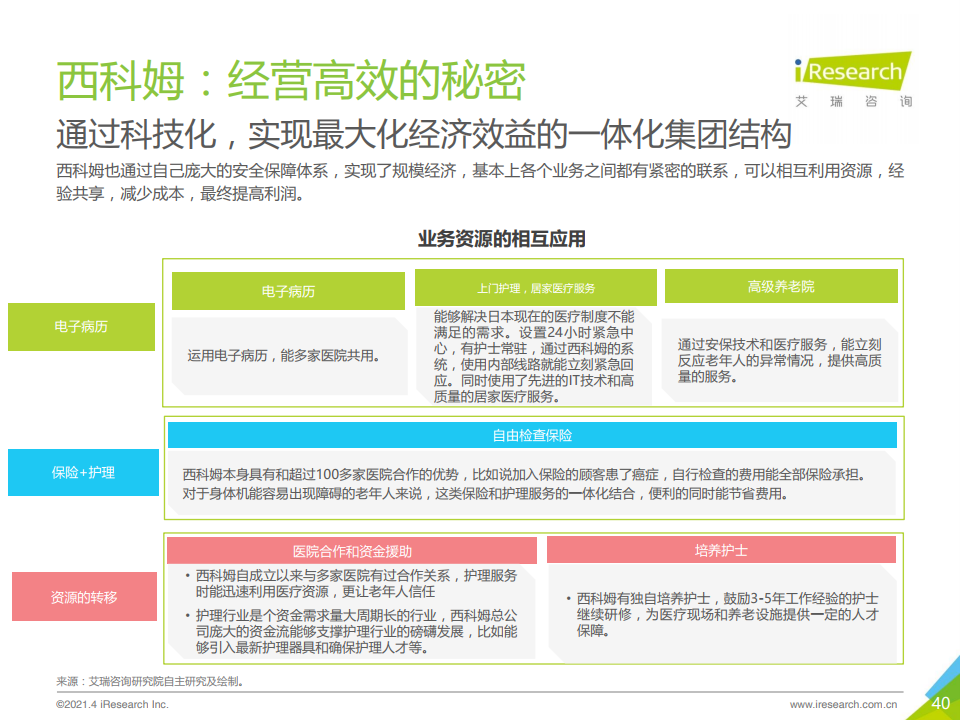 西科姆：经营高效的秘密

iResearch
艾瑞咨询

通过科技化，实现最大化经济效益的一体化集团结构

西科姆也通过自己庞大的安全保障体系，实现了规模经济，基本上各个业务之间都有紧密的联系，可以相互利用资源，经验共享，减少成本，最终提高利润。

业务资源的相互应用

电子病历

电子病历

运用电子病历，能多家医院共用。

上门护理，居家医疗服务

能够解决日本现在的医疗制度不能满足的需求。设置24小时紧急中心，有护士常驻，通过西科姆的系统，使用内部线路就能立刻紧急回应。同时使用了先进的IT技术和高质量的居家医疗服务。

高级养老院

通过安保技术和医疗服务，能立刻反应老年人的异常情况，提供高质量的服务。

保险+护理

自由检查保险

西科姆本身具有和超过100多家医院合作的优势，比如说加入保险的顾客患了癌症，自行检查的费用能全部保险承担。对于身体机能容易出现障碍的老年人来说，这类保险和护理服务的一体化结合，便利的同时能节省费用。

资源的转移

医院合作和资金援助

• 西科姆自成立以来与多家医院有过合作关系，护理服务时能迅速利用医疗资源，更让老年人信任
• 护理行业是个资金需求量大周期长的行业，西科姆总公司庞大的资金流能够支撑护理行业的磅礴发展，比如能够引入最新护理器具和确保护理人才等。

培养护士

• 西科姆有独自培养护士，鼓励3-5年工作经验的护士继续研修，为医疗现场和养老设施提供一定的人才保障。

来源：艾瑞咨询研究院自主研究及绘制。

©2021.4 iResearch Inc.

www.iresearch.com.cn

40